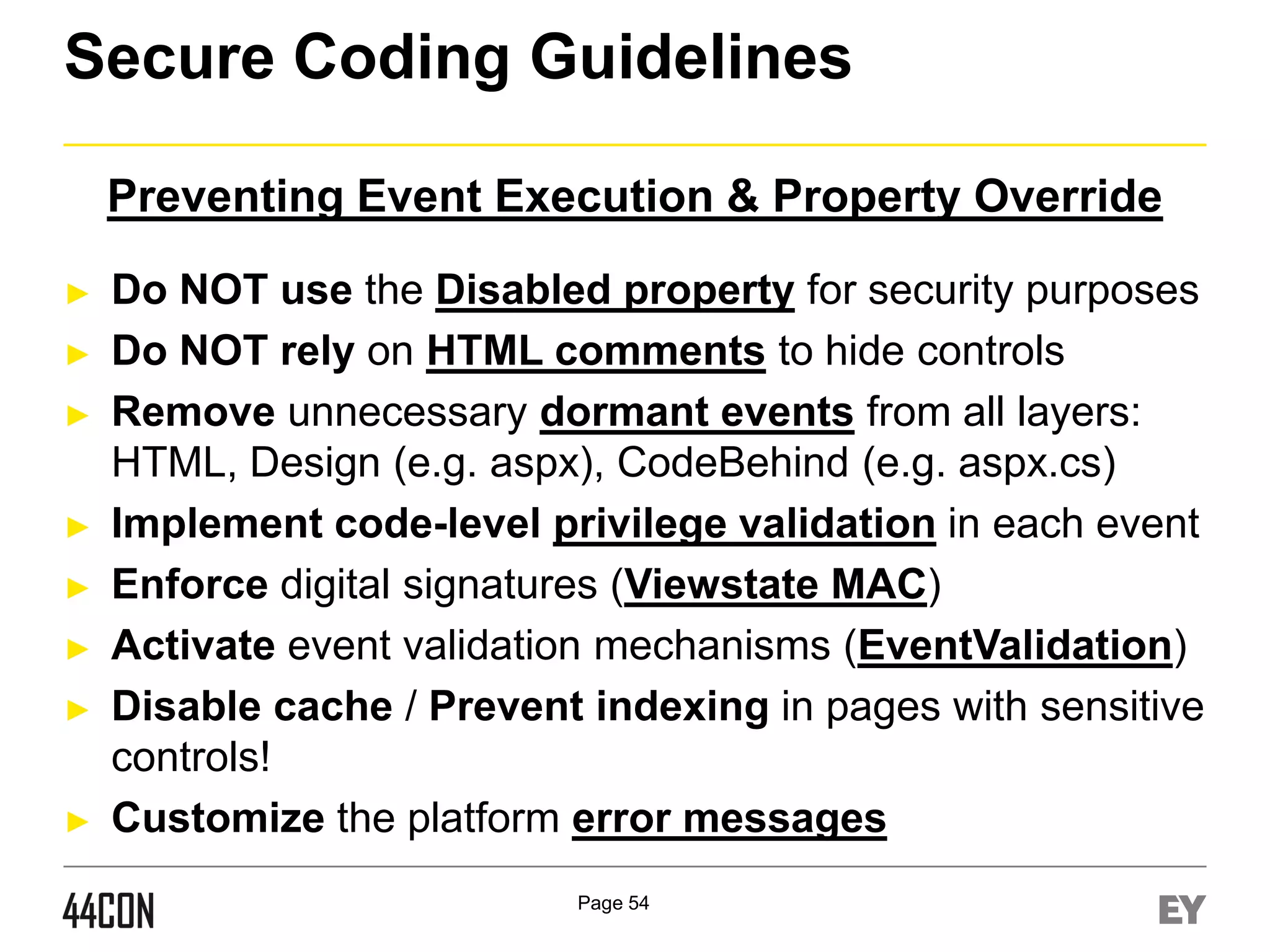 Secure Coding Guidelines

Preventing Event Execution & Property Override

► Do NOT use the Disabled property for security purposes
► Do NOT rely on HTML comments to hide controls
► Remove unnecessary dormant events from all layers: HTML, Design (e.g. aspx), CodeBehind (e.g. aspx.cs)
► Implement code-level privilege validation in each event
► Enforce digital signatures (Viewstate MAC)
► Activate event validation mechanisms (EventValidation)
► Disable cache / Prevent indexing in pages with sensitive controls!
► Customize the platform error messages

44CON

Page 54

EY